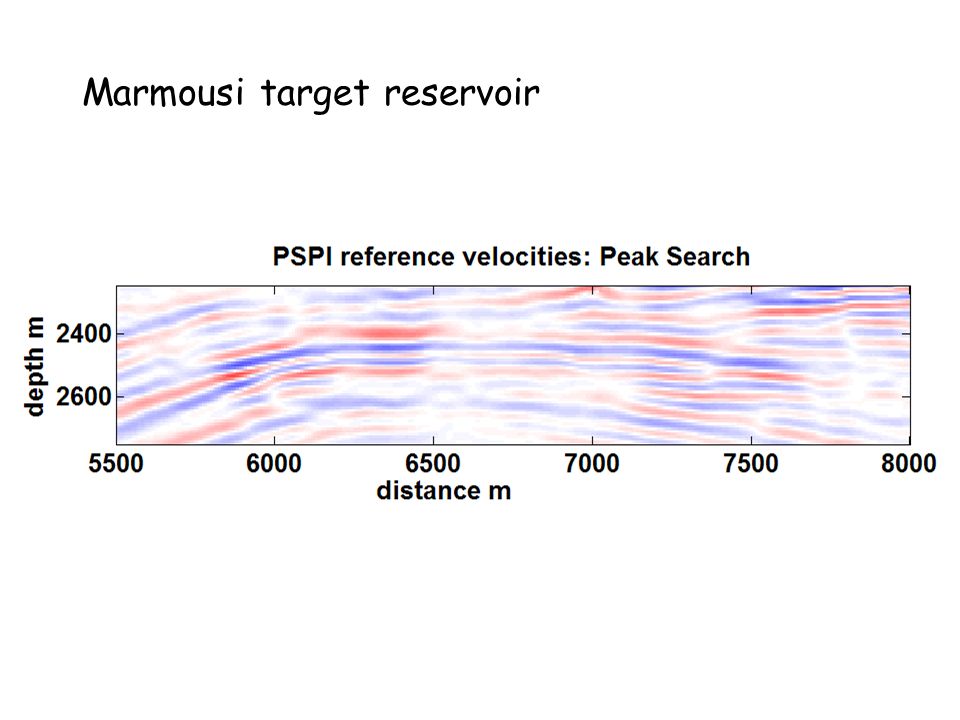 Marmousi target reservoir

PSPI reference velocities: Peak Search

depth m

2400

2600

5500 6000 6500 7000 7500 8000

distance m